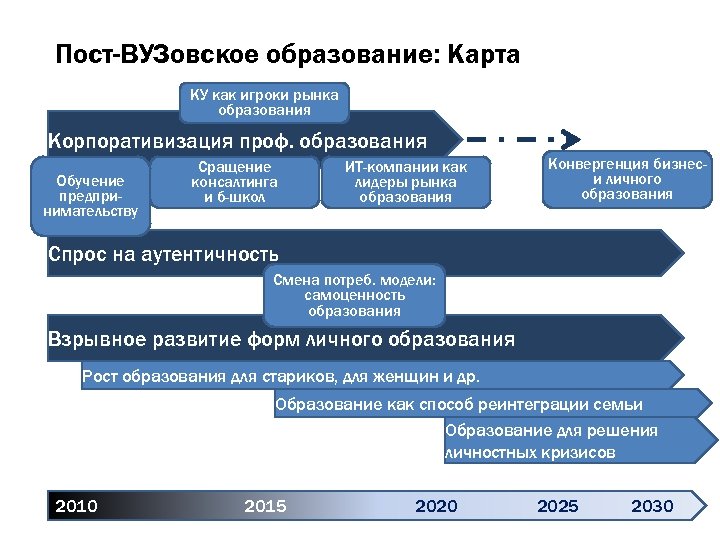 Пост-ВУЗовское образование: Карта

КУ как игроки рынка образования

Корпоративизация проф. образования

Обучение предпринимательству

Сращение консалтинга и б-школ

ИТ-компании как лидеры рынка образования

Конвергенция бизнес- и личного образования

Спрос на аутентичность

Смена потреб. модели: самоценность образования

Взрывное развитие форм личного образования

Рост образования для стариков, для женщин и др.

Образование как способ реинтеграции семьи

Образование для решения личностных кризисов

2010 2015 2020 2025 2030